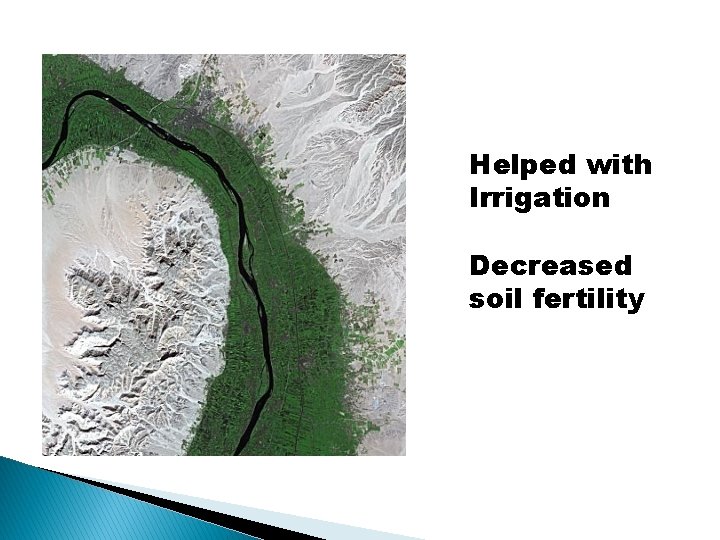 Helped with Irrigation

Decreased soil fertility